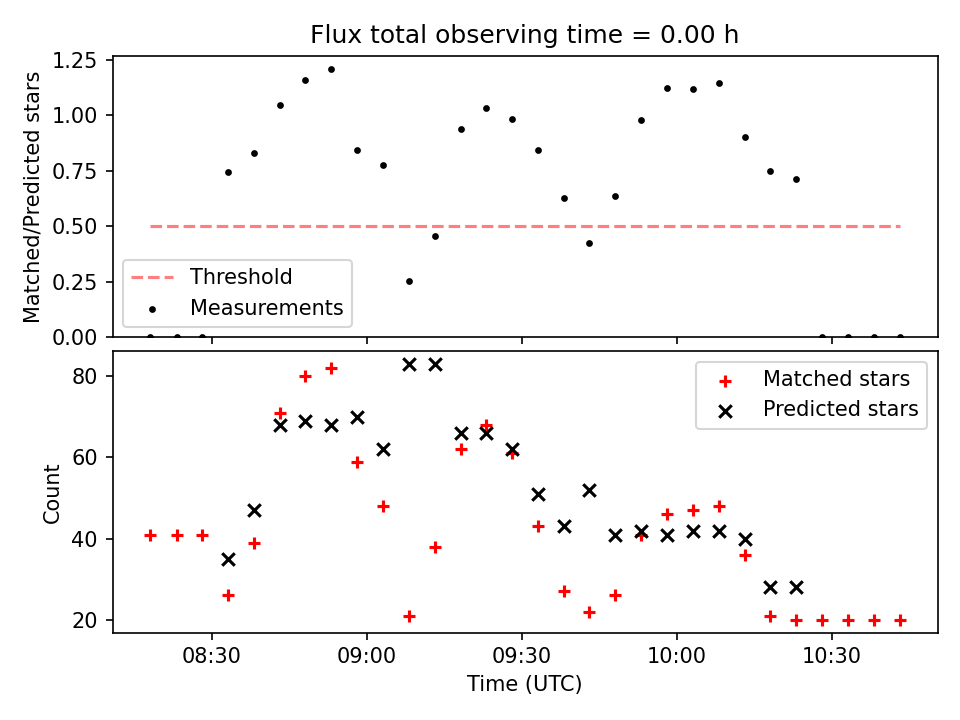 Flux total observing time = 0.00 h

Matched/Predicted stars

1.25
1.00
0.75
0.50
0.25
0.00

Threshold
Measurements

Count

80
60
40
20

Matched stars
Predicted stars

08:30
09:00
09:30
10:00
10:30

Time (UTC)